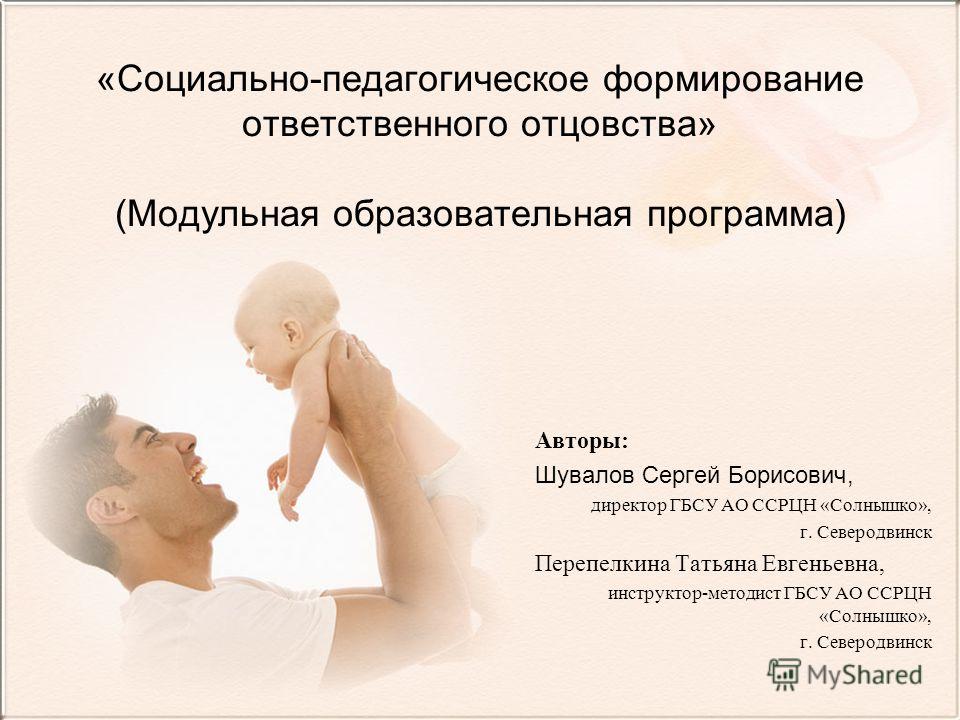 «Социально-педагогическое формирование ответственного отцовства»

(Модульная образовательная программа)

Авторы:

Шувалов Сергей Борисович,

директор ГБСУ АО ССРЦН «Солнышко»,

г. Северодвинск

Перепелкина Татьяна Евгеньевна,

инструктор-методист ГБСУ АО ССРЦН «Солнышко»,

г. Северодвинск

MyShared